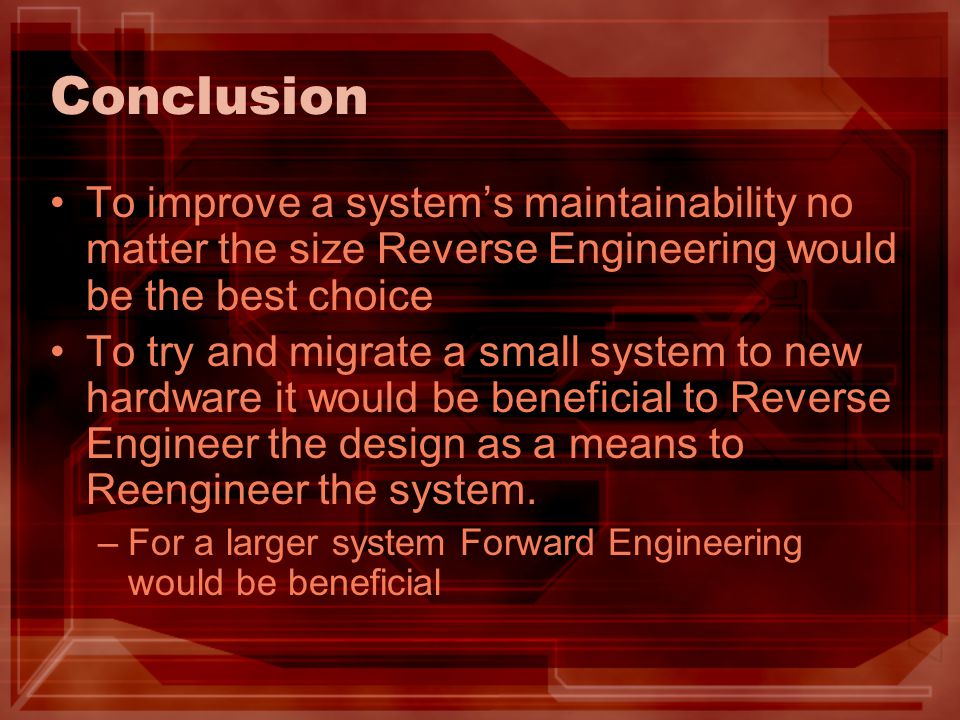 Conclusion

• To improve a system’s maintainability no matter the size Reverse Engineering would be the best choice

• To try and migrate a small system to new hardware it would be beneficial to Reverse Engineer the design as a means to Reengineer the system.

– For a larger system Forward Engineering would be beneficial